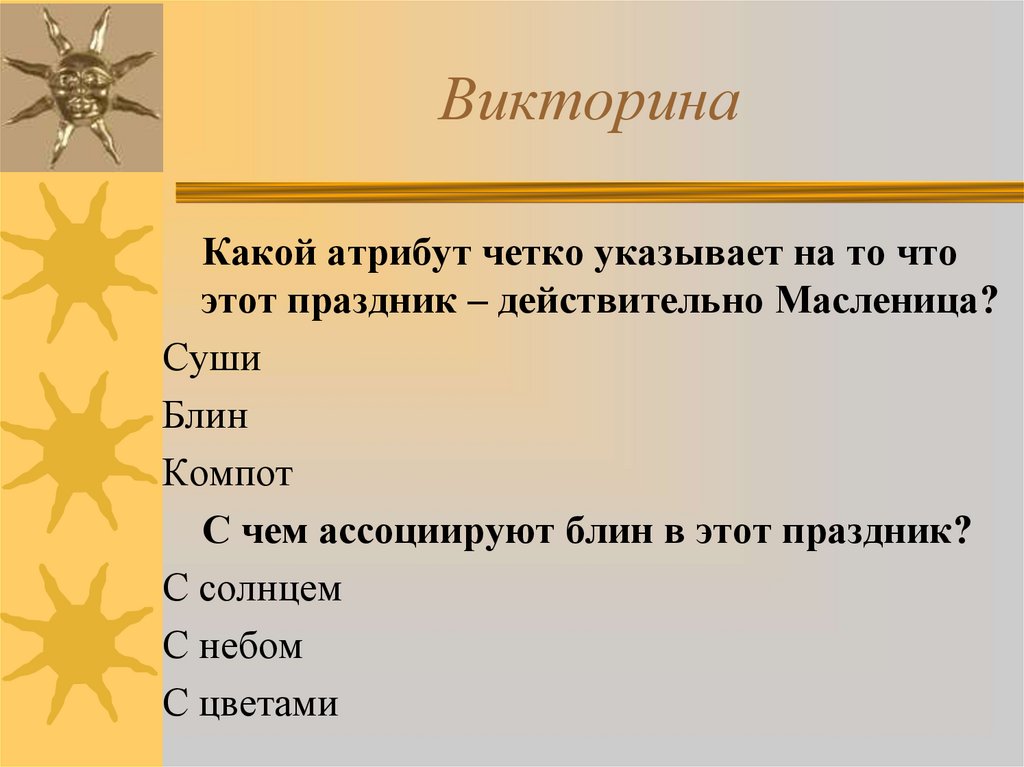 Викторина

Какой атрибут четко указывает на то что этот праздник – действительно Масленица?

Суши

Блин

Компот

С чем ассоциируют блин в этот праздник?

С солнцем

С небом

С цветами